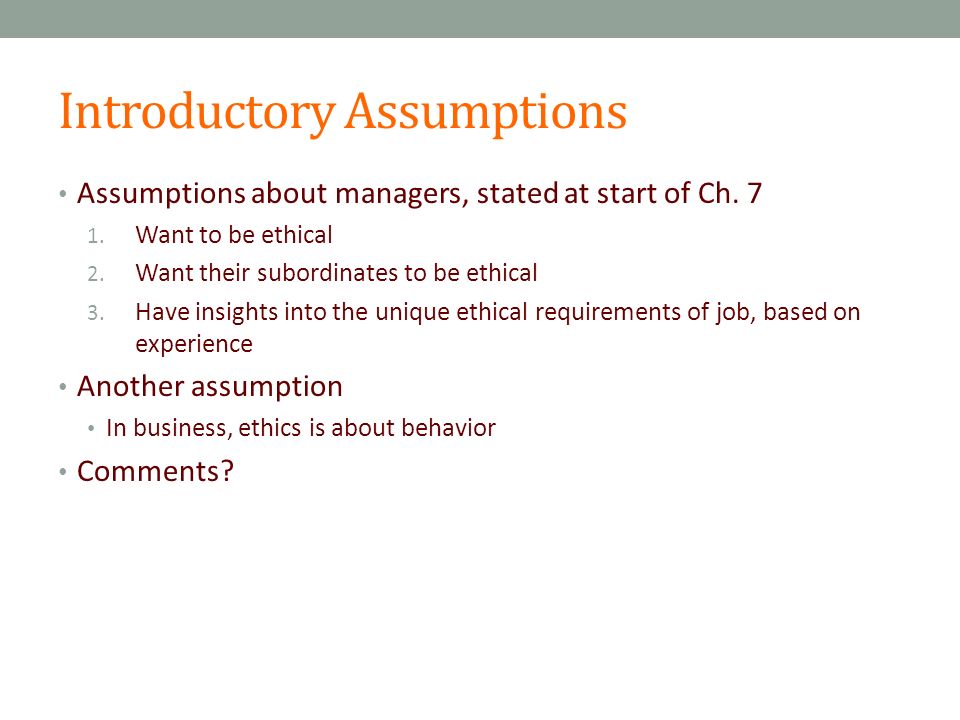 Introductory Assumptions

• Assumptions about managers, stated at start of Ch. 7
1. Want to be ethical
2. Want their subordinates to be ethical
3. Have insights into the unique ethical requirements of job, based on experience

• Another assumption
• In business, ethics is about behavior

• Comments?